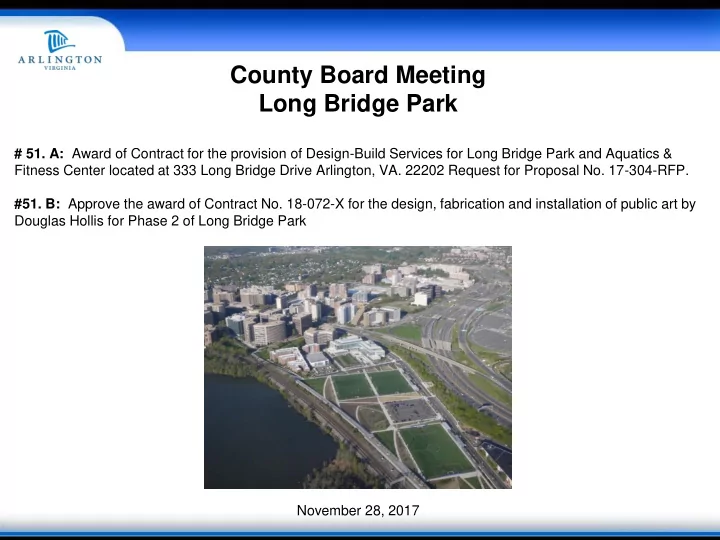 ARLINGTON
VIRGINIA

County Board Meeting
Long Bridge Park

# 51. A: Award of Contract for the provision of Design-Build Services for Long Bridge Park and Aquatics & Fitness Center located at 333 Long Bridge Drive Arlington, VA. 22202 Request for Proposal No. 17-304-RFP.

#51. B: Approve the award of Contract No. 18-072-X for the design, fabrication and installation of public art by Douglas Hollis for Phase 2 of Long Bridge Park

November 28, 2017